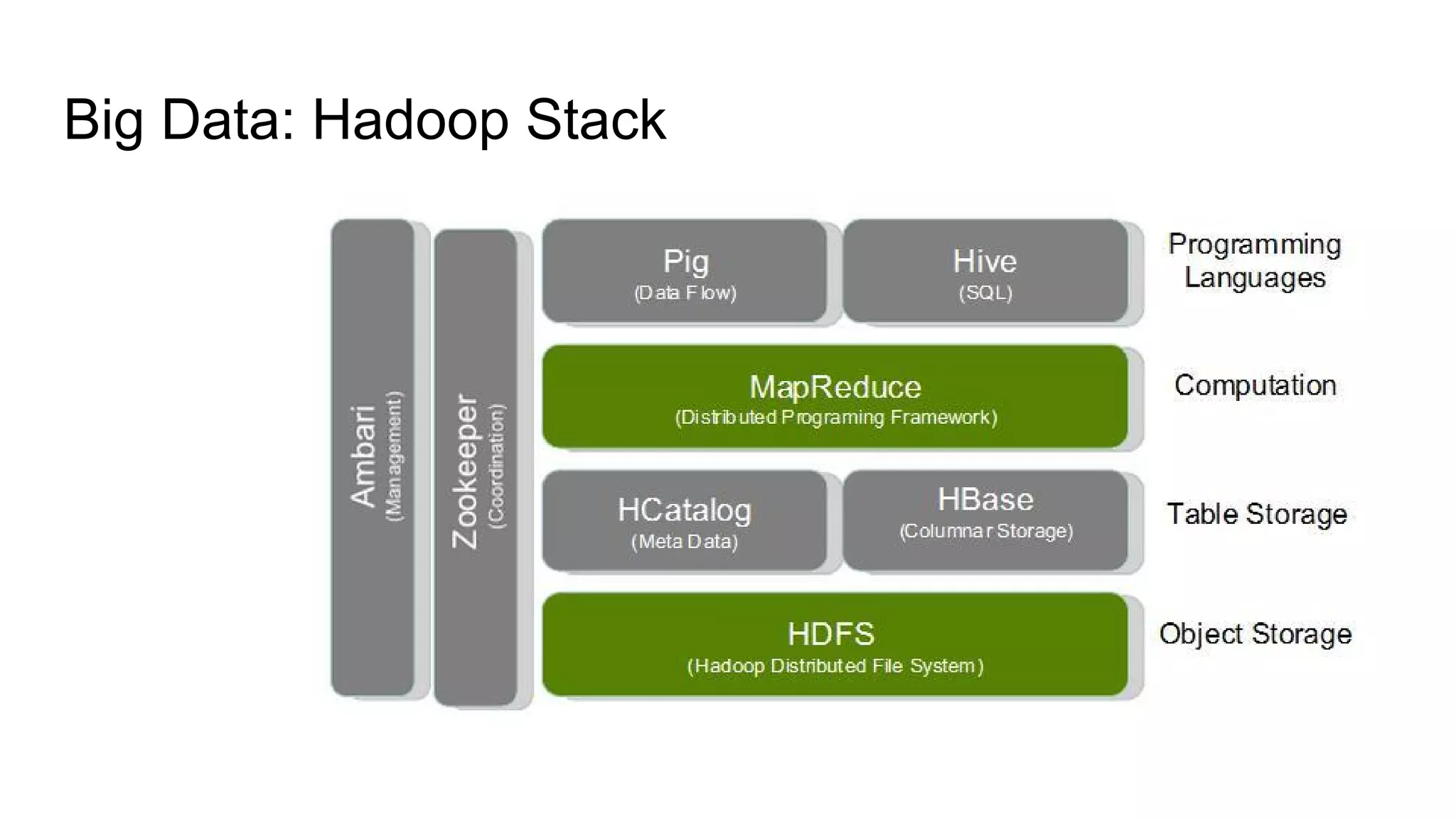 Big Data: Hadoop Stack

Ambari
(Management)

Zookeeper
(Coordination)

Pig
(Data Flow)

Hive
(SQL)

Programming Languages

MapReduce
(Distributed Programing Framework)

Computation

HCatalog
(Meta Data)

HBase
(Columnar Storage)

Table Storage

HDFS
(Hadoop Distributed File System)

Object Storage